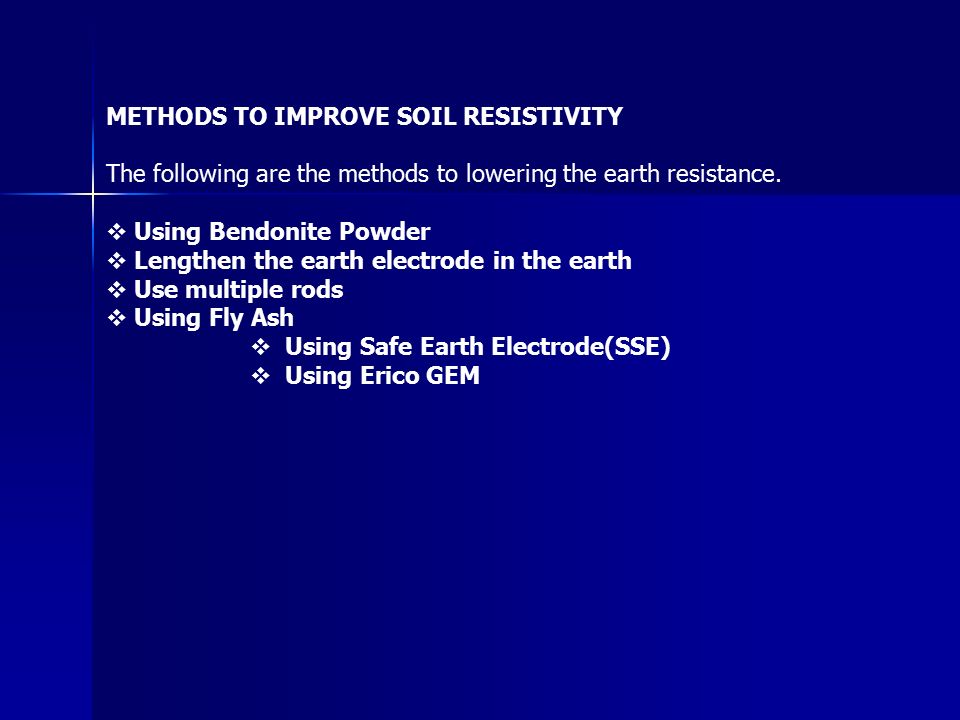 METHODS TO IMPROVE SOIL RESISTIVITY

The following are the methods to lowering the earth resistance.

❖ Using Bendonite Powder
❖ Lengthen the earth electrode in the earth
❖ Use multiple rods
❖ Using Fly Ash
❖ Using Safe Earth Electrode(SSE)
❖ Using Erico GEM